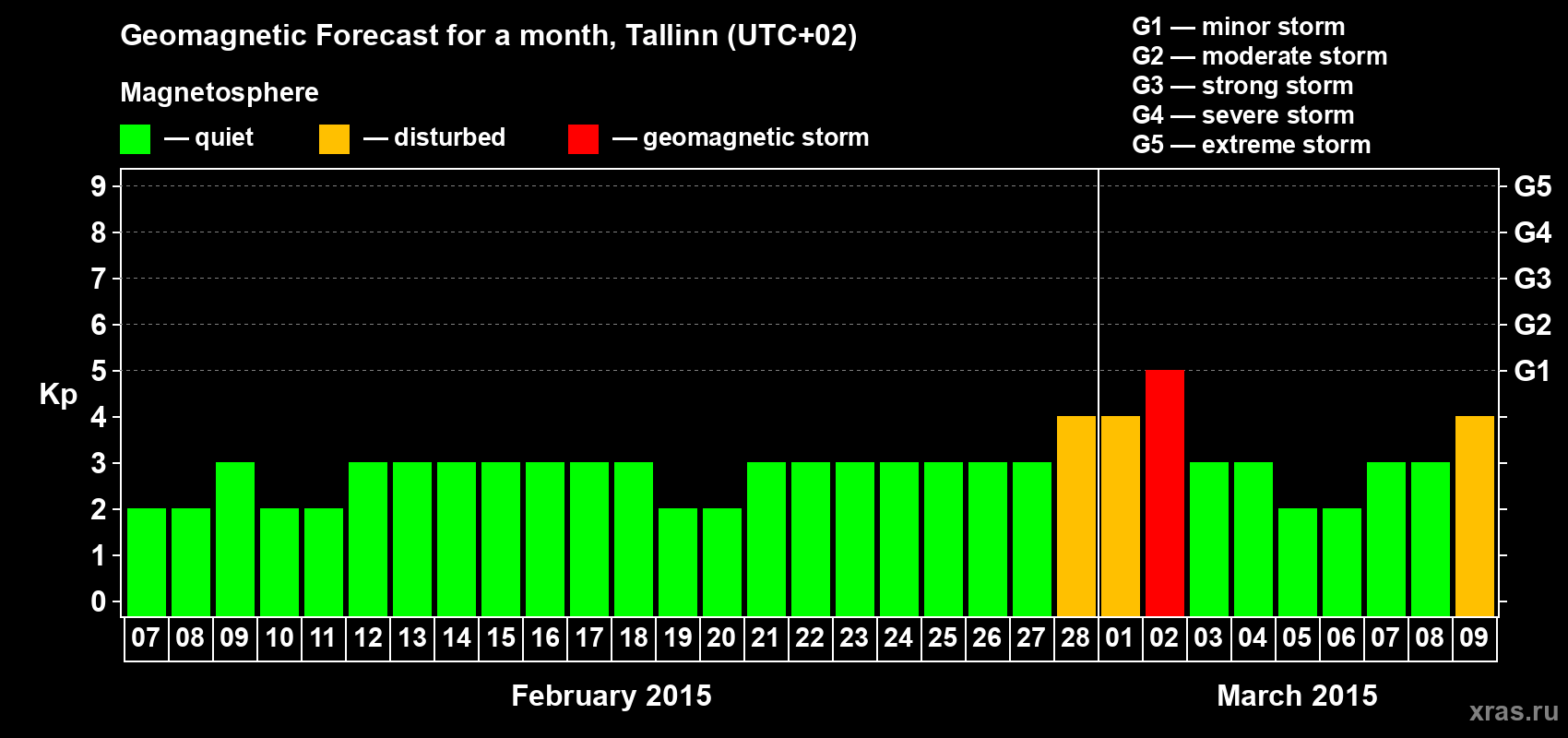 Geomagnetic Forecast for a month, Tallinn (UTC+02)

Magnetosphere

— quiet — disturbed — geomagnetic storm

G1 — minor storm
G2 — moderate storm
G3 — strong storm
G4 — severe storm
G5 — extreme storm

Kp

9
8
7
6
5
4
3
2
1
0

G5
G4
G3
G2
G1

07 08 09 10 11 12 13 14 15 16 17 18 19 20 21 22 23 24 25 26 27 28 01 02 03 04 05 06 07 08 09

February 2015

March 2015

xras.ru